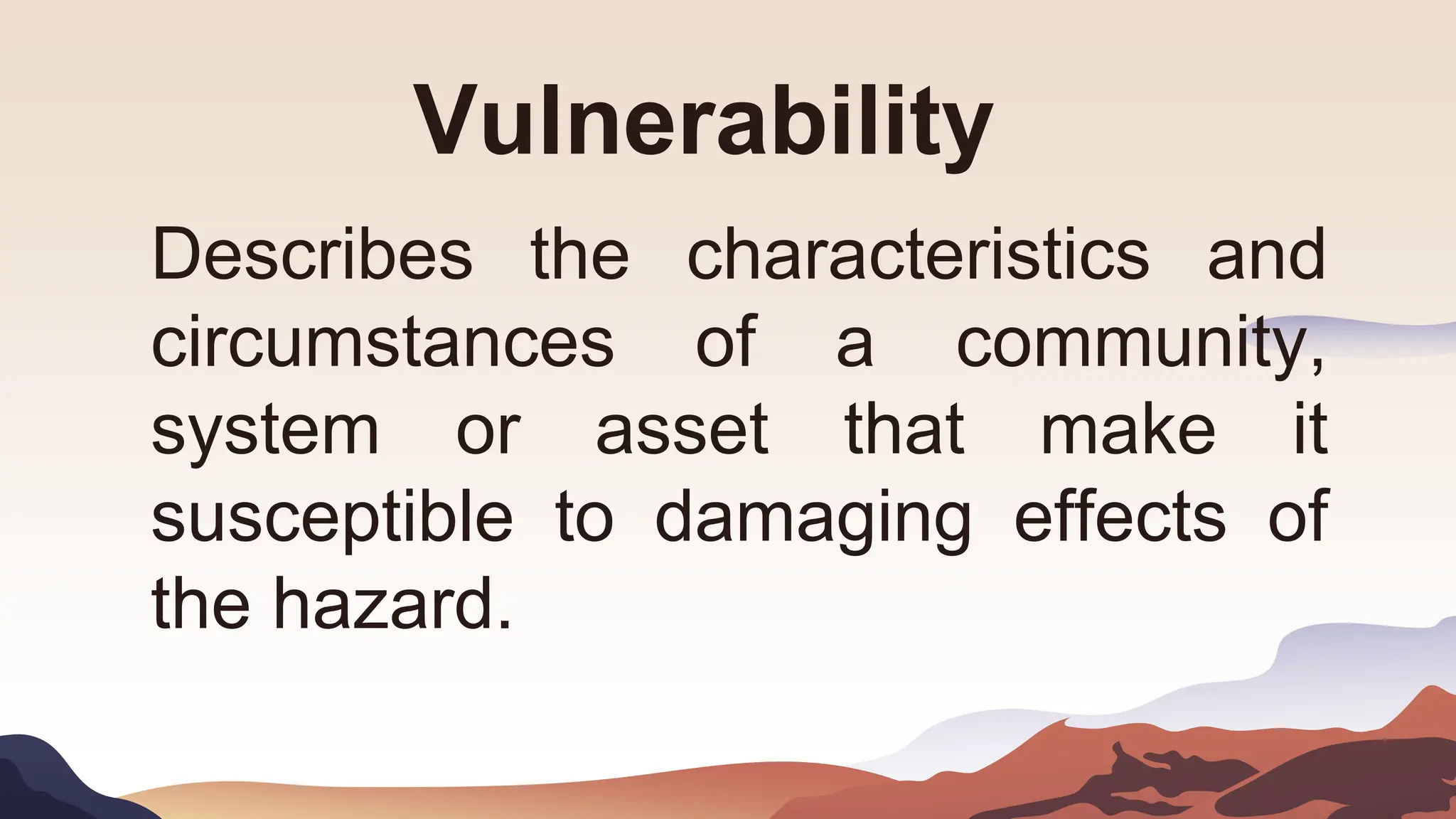 Vulnerability

Describes the characteristics and circumstances of a community, system or asset that make it susceptible to damaging effects of the hazard.